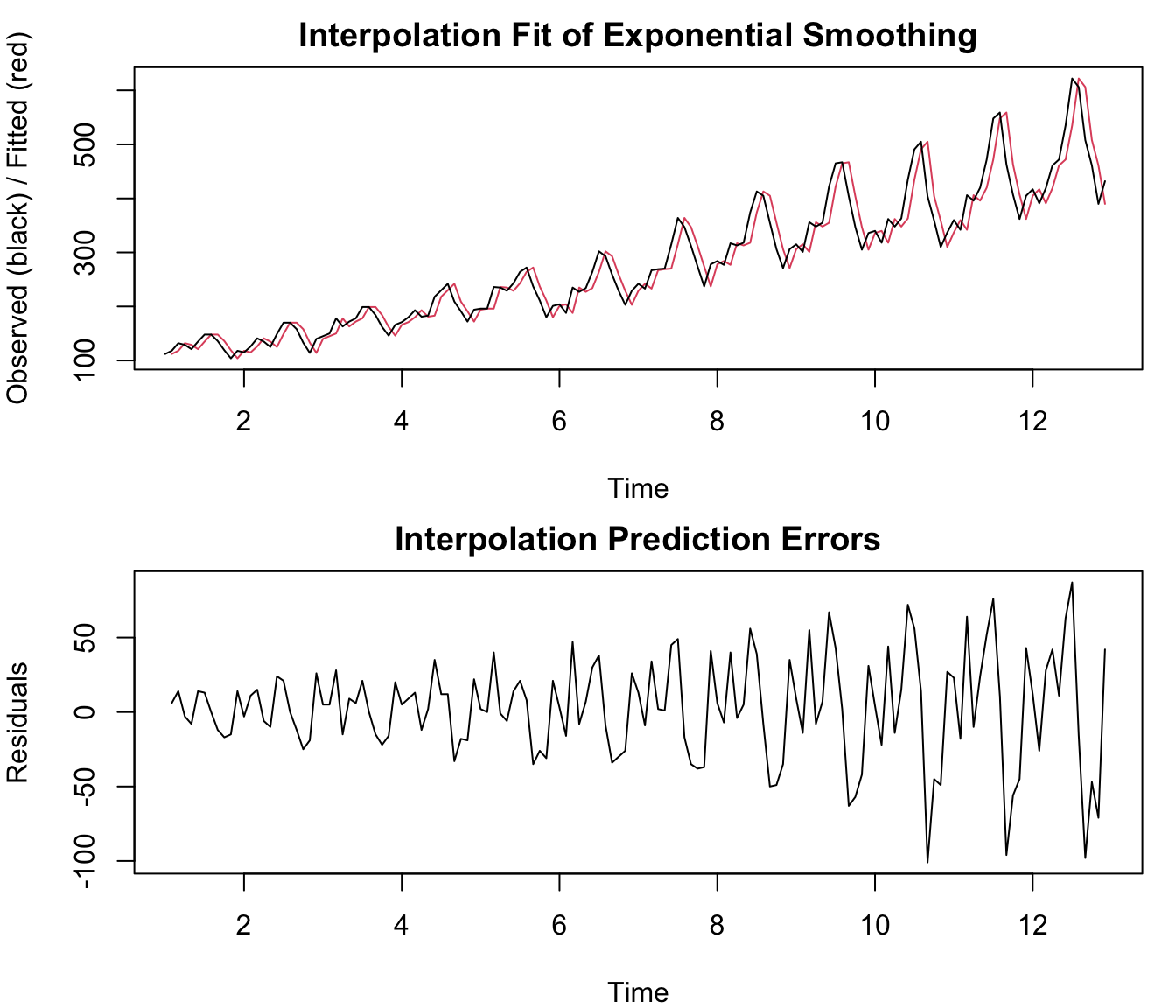 Interpolation Fit of Exponential Smoothing

Observed (black) / Fitted (red)

100
300
500

2
4
6
8
10
12

Time

Interpolation Prediction Errors

Residuals

-100
-50
0
50

2
4
6
8
10
12

Time